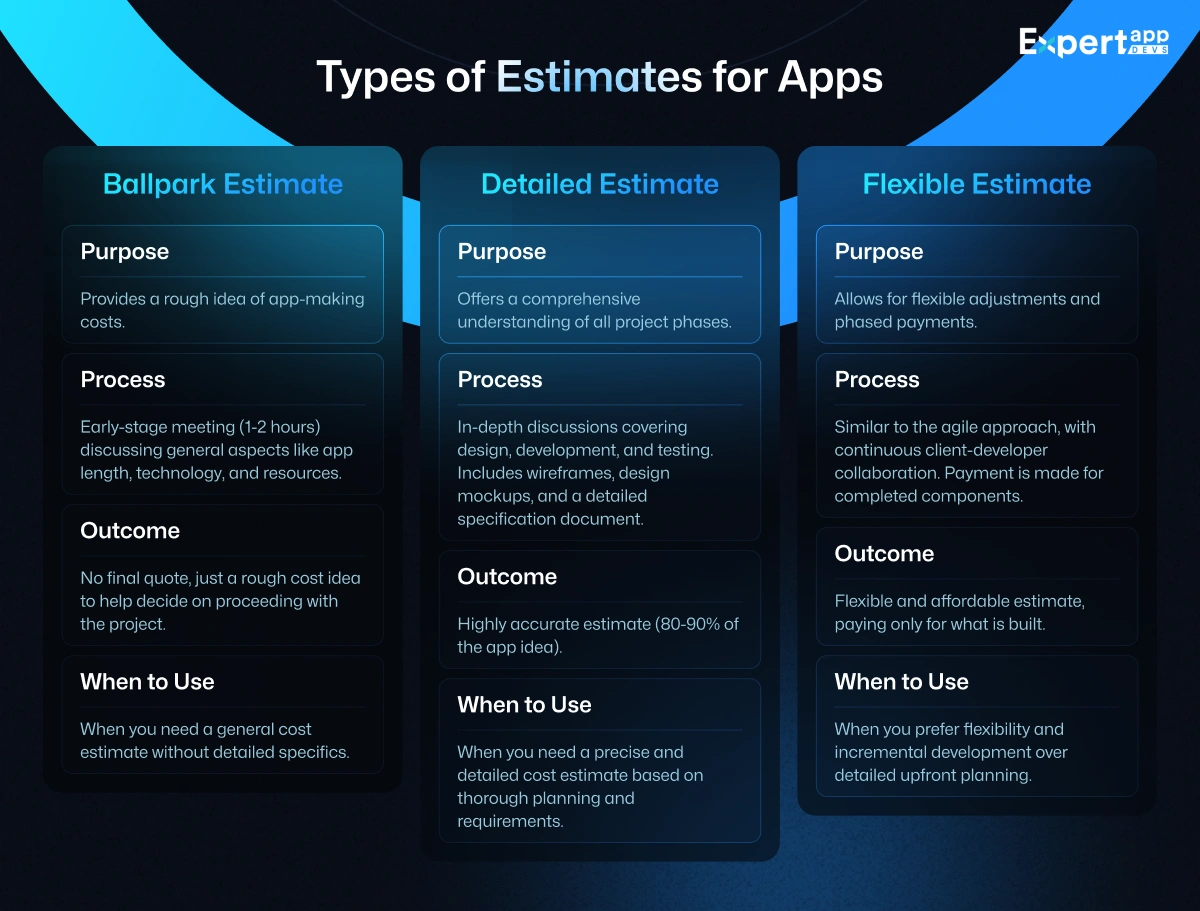 Expert app DEVS

Types of Estimates for Apps

Ballpark Estimate

Purpose

Provides a rough idea of app-making costs.

Process

Early-stage meeting (1-2 hours) discussing general aspects like app length, technology, and resources.

Outcome

No final quote, just a rough cost idea to help decide on proceeding with the project.

When to Use

When you need a general cost estimate without detailed specifics.

Detailed Estimate

Purpose

Offers a comprehensive understanding of all project phases.

Process

In-depth discussions covering design, development, and testing. Includes wireframes, design mockups, and a detailed specification document.

Outcome

Highly accurate estimate (80-90% of the app idea).

When to Use

When you need a precise and detailed cost estimate based on thorough planning and requirements.

Flexible Estimate

Purpose

Allows for flexible adjustments and phased payments.

Process

Similar to the agile approach, with continuous client-developer collaboration. Payment is made for completed components.

Outcome

Flexible and affordable estimate, paying only for what is built.

When to Use

When you prefer flexibility and incremental development over detailed upfront planning.